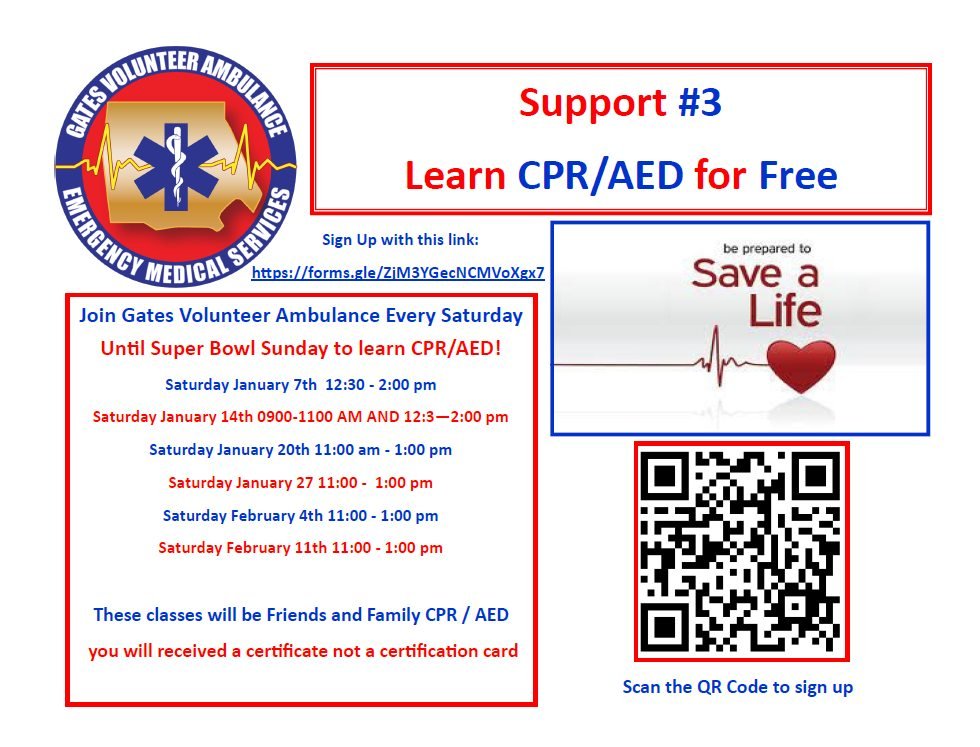 GATES VOLUNTEER AMBULANCE
EMERGENCY MEDICAL SERVICES

Support #3

Learn CPR/AED for Free

Sign Up with this link:
https://forms.gle/ZjM3YGecNCMVoXgx7

be prepared to
Save a Life

Join Gates Volunteer Ambulance Every Saturday
Until Super Bowl Sunday to learn CPR/AED!

Saturday January 7th 12:30 - 2:00 pm
Saturday January 14th 0900-1100 AM AND 12:3—2:00 pm
Saturday January 20th 11:00 am - 1:00 pm
Saturday January 27 11:00 - 1:00 pm
Saturday February 4th 11:00 - 1:00 pm
Saturday February 11th 11:00 - 1:00 pm

These classes will be Friends and Family CPR / AED
you will received a certificate not a certification card

Scan the QR Code to sign up